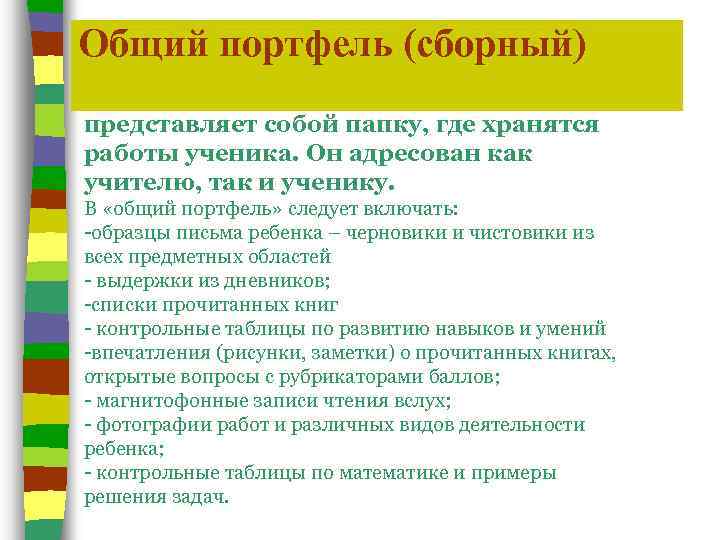 Общий портфель (сборный)

представляет собой папку, где хранятся работы ученика. Он адресован как учителю, так и ученику.

В «общий портфель» следует включать:
-образцы письма ребенка – черновики и чистовики из всех предметных областей
- выдержки из дневников;
-списки прочитанных книг
- контрольные таблицы по развитию навыков и умений
-впечатления (рисунки, заметки) о прочитанных книгах, открытые вопросы с рубрикаторами баллов;
- магнитофонные записи чтения вслух;
- фотографии работ и различных видов деятельности ребенка;
- контрольные таблицы по математике и примеры решения задач.